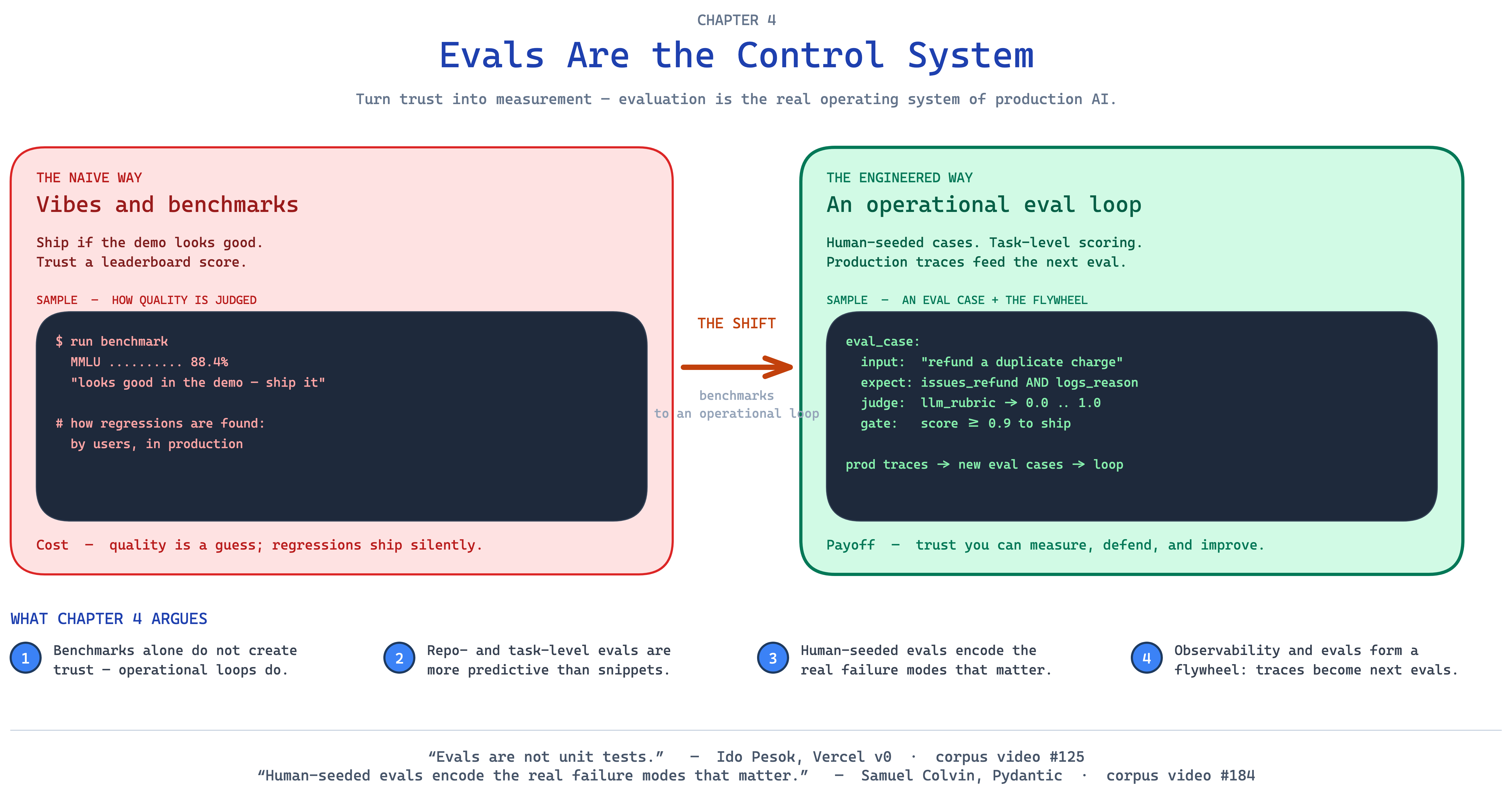 CHAPTER 4

Evals Are the Control System

Turn trust into measurement — evaluation is the real operating system of production AI.

THE NAIVE WAY

Vibes and benchmarks

Ship if the demo looks good.
Trust a leaderboard score.

SAMPLE — HOW QUALITY IS JUDGED

$ run benchmark
MMLU .......... 88.4%
"looks good in the demo — ship it"

# how regressions are found:
by users, in production

Cost — quality is a guess; regressions ship silently.

THE SHIFT

benchmarks
to an operational loop

THE ENGINEERED WAY

An operational eval loop

Human-seeded cases. Task-level scoring.
Production traces feed the next eval.

SAMPLE — AN EVAL CASE + THE FLYWHEEL

eval_case:
input: "refund a duplicate charge"
expect: issues_refund AND logs_reason
judge: llm_rubric → 0.0 .. 1.0
gate: score ≥ 0.9 to ship

prod traces → new eval cases → loop

Payoff — trust you can measure, defend, and improve.

WHAT CHAPTER 4 ARGUES

1 Benchmarks alone do not create trust — operational loops do.

2 Repo- and task-level evals are more predictive than snippets.

3 Human-seeded evals encode the real failure modes that matter.

4 Observability and evals form a flywheel: traces become next evals.

“Evals are not unit tests.” — Ido Pesok, Vercel v0 · corpus video #125
“Human-seeded evals encode the real failure modes that matter.” — Samuel Colvin, Pydantic · corpus video #184